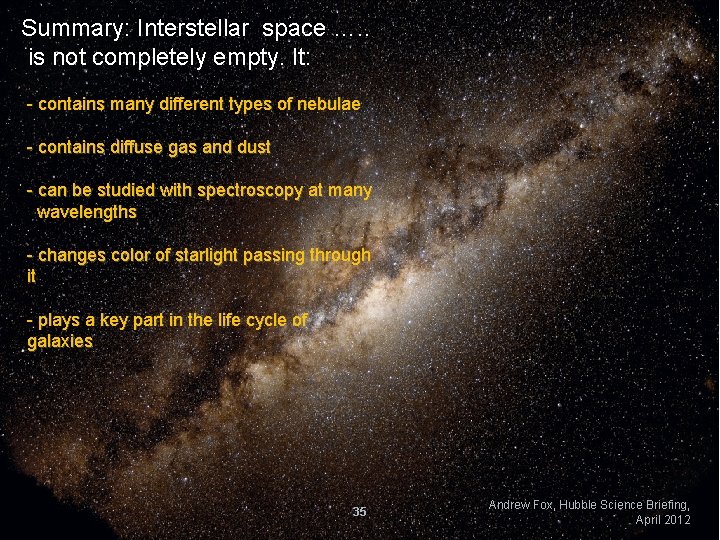 Summary: Interstellar space ….. is not completely empty. It:

- contains many different types of nebulae

- contains diffuse gas and dust

- can be studied with spectroscopy at many wavelengths

- changes color of starlight passing through it

- plays a key part in the life cycle of galaxies

35

Andrew Fox, Hubble Science Briefing, April 2012